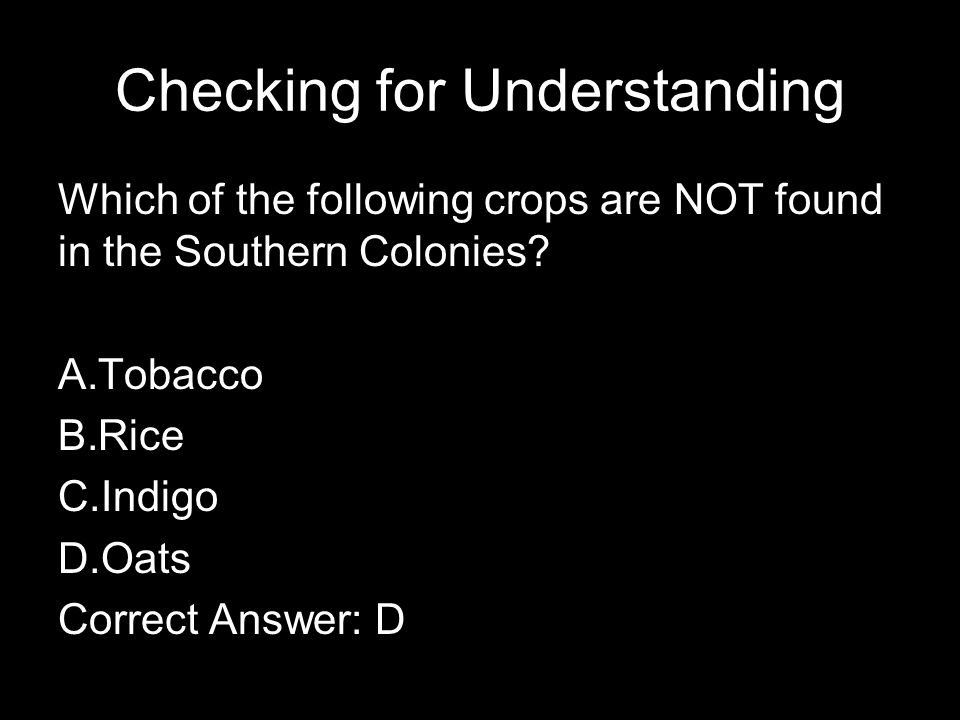 Checking for Understanding

Which of the following crops are NOT found in the Southern Colonies?

A.Tobacco
B.Rice
C.Indigo
D.Oats
Correct Answer: D